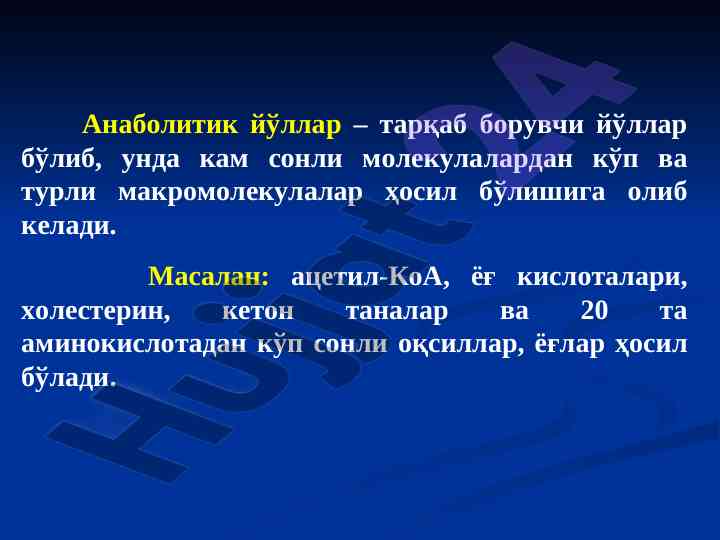 Анаболитик йўллар – тарқаб борувчи йўллар бўлиб, унда кам сонли молекулалардан кўп ва турли макромолекулалар ҳосил бўлишига олиб келади.

Масалан: ацетил-КоА, ёғ кислоталари, холестерин, кетон таналар ва 20 та аминокислотадан кўп сонли оқсиллар, ёғлар ҳосил бўлади.

Hujjat24